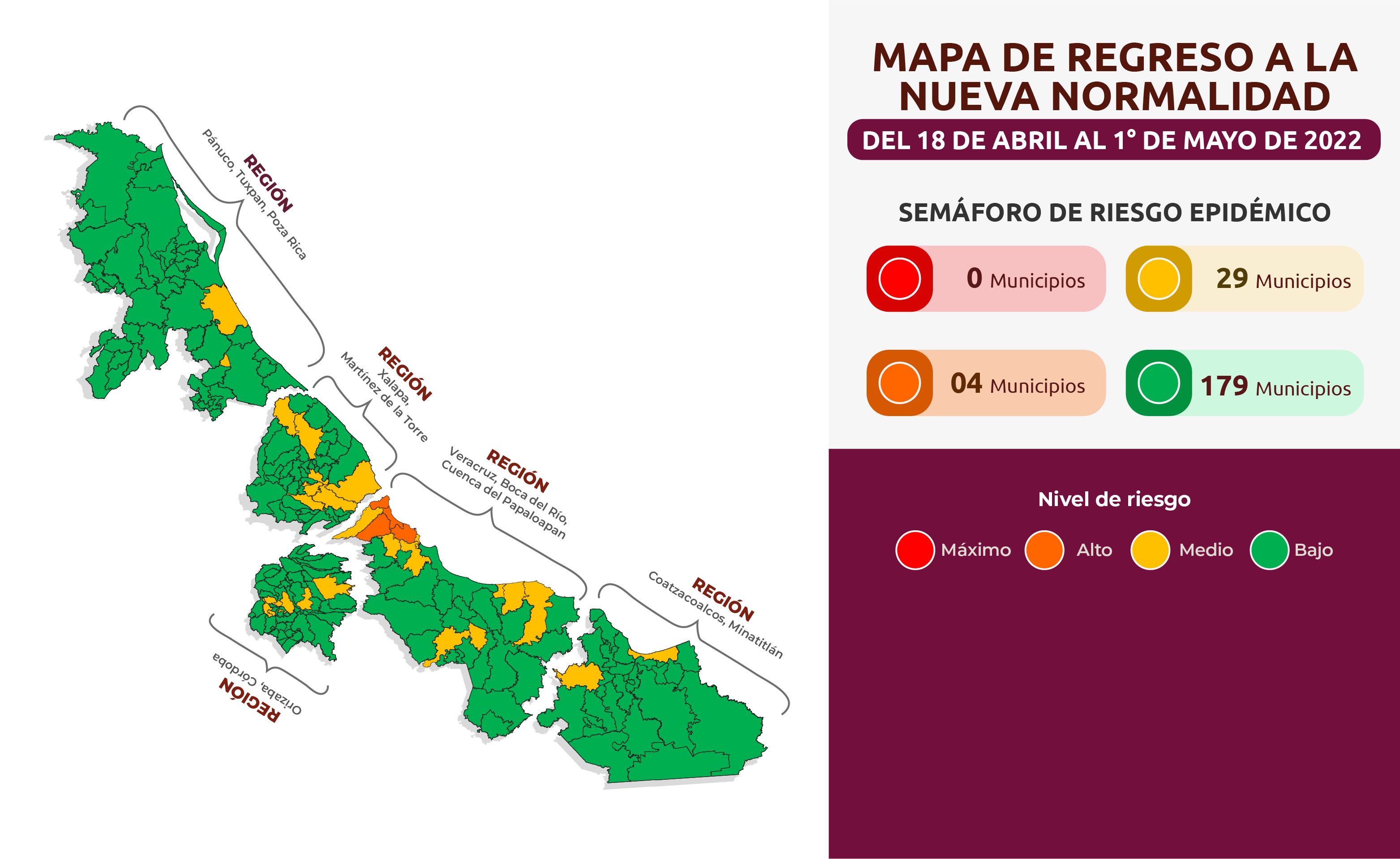 REGIÓN
Pánuco, Tuxpan, Poza Rica

REGIÓN
Xalapa, Martínez de la Torre

REGIÓN
Veracruz, Boca del Río, Cuenca del Papaloapan

REGIÓN
Coatzacoalcos, Minatitlán

REGIÓN
Orizaba, Córdoba

MAPA DE REGRESO A LA NUEVA NORMALIDAD
DEL 18 DE ABRIL AL 1° DE MAYO DE 2022

SEMÁFORO DE RIESGO EPIDÉMICO

0 Municipios
29 Municipios
04 Municipios
179 Municipios

Nivel de riesgo

Máximo
Alto
Medio
Bajo